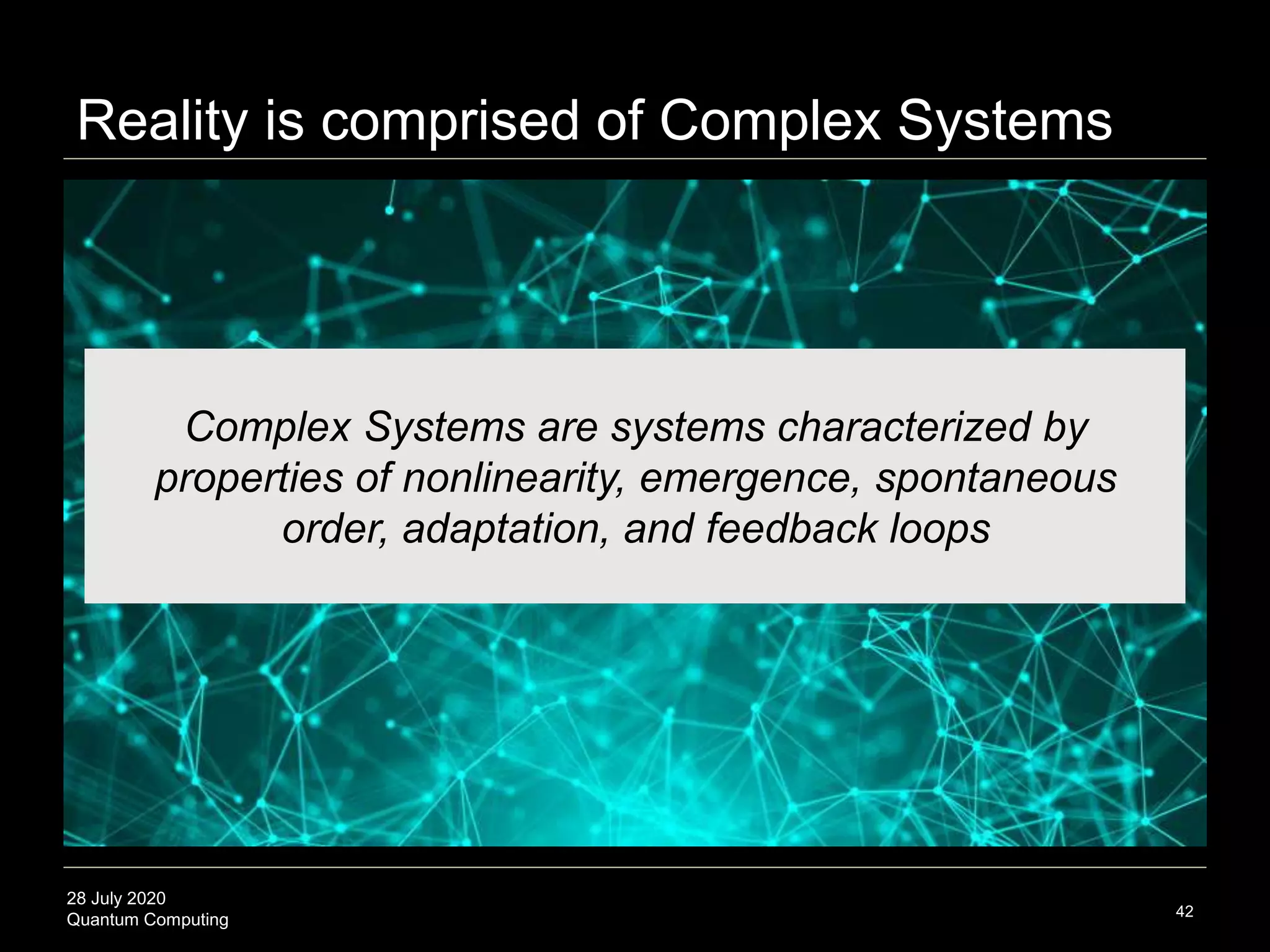 Reality is comprised of Complex Systems

Complex Systems are systems characterized by properties of nonlinearity, emergence, spontaneous order, adaptation, and feedback loops

28 July 2020
Quantum Computing

42